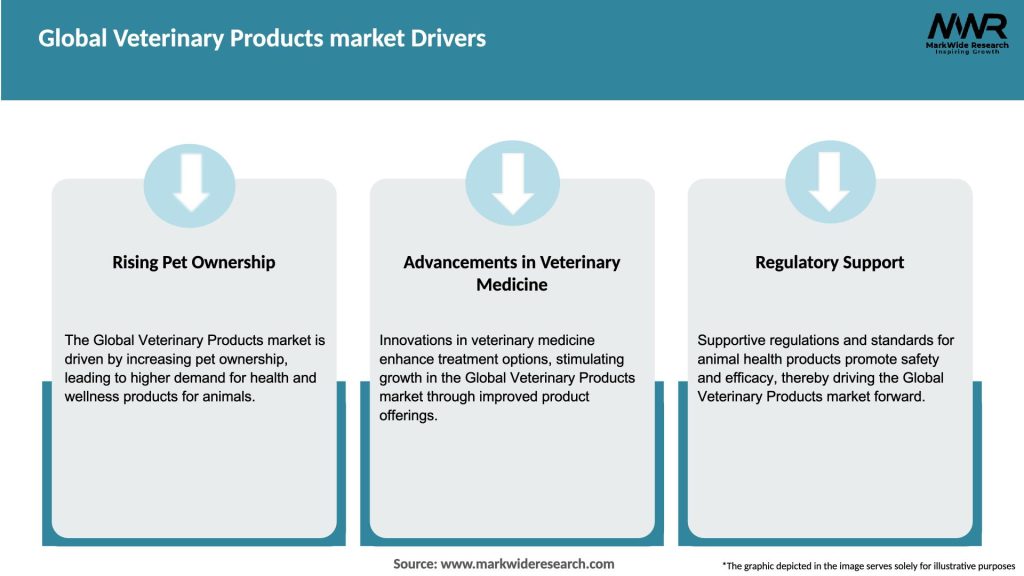 Global Veterinary Products market Drivers

MWR
MarkWide Research
Inspiring Growth

Rising Pet Ownership

The Global Veterinary Products market is driven by increasing pet ownership, leading to higher demand for health and wellness products for animals.

Advancements in Veterinary Medicine

Innovations in veterinary medicine enhance treatment options, stimulating growth in the Global Veterinary Products market through improved product offerings.

Regulatory Support

Supportive regulations and standards for animal health products promote safety and efficacy, thereby driving the Global Veterinary Products market forward.

Source: www.markwideresearch.com

*The graphic depicted in the image serves solely for illustrative purposes